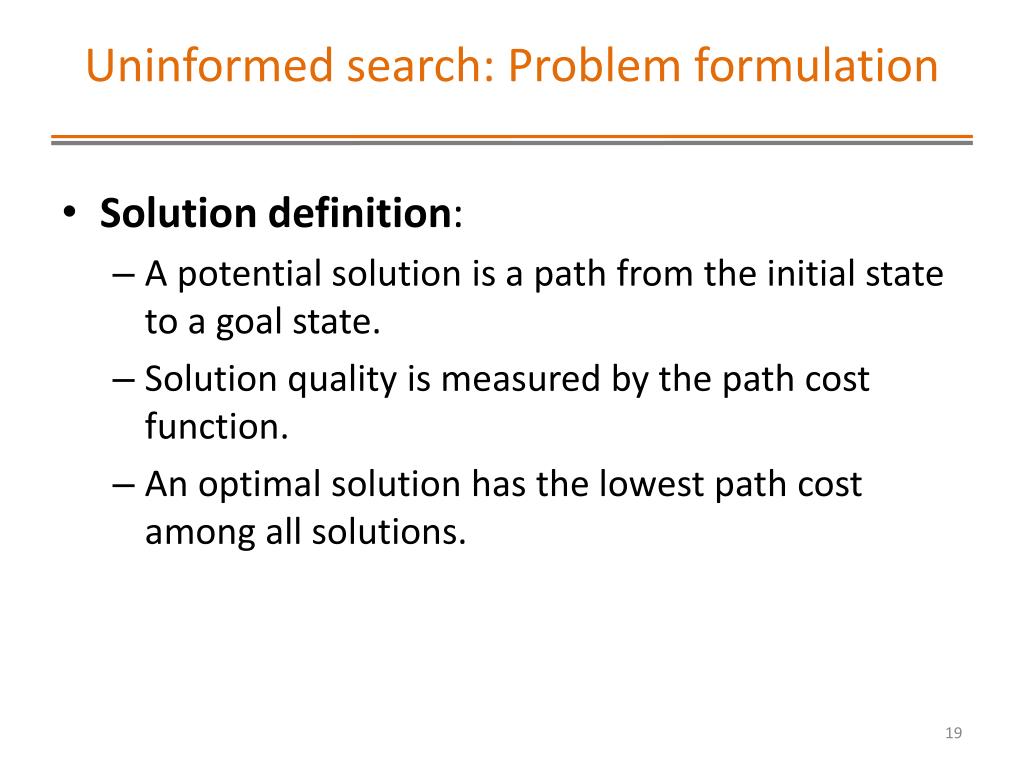 Uninformed search: Problem formulation

• Solution definition:
– A potential solution is a path from the initial state to a goal state.
– Solution quality is measured by the path cost function.
– An optimal solution has the lowest path cost among all solutions.

19